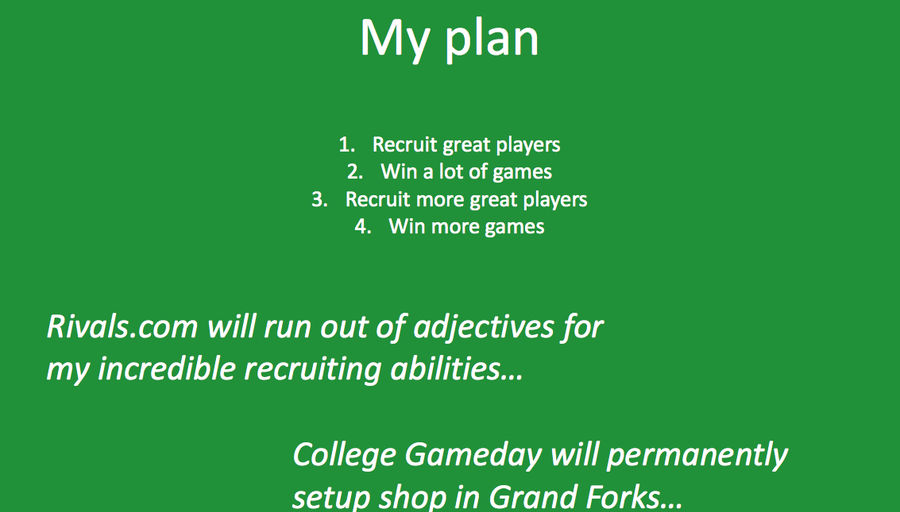 My plan

1. Recruit great players
2. Win a lot of games
3. Recruit more great players
4. Win more games

Rivals.com will run out of adjectives for my incredible recruiting abilities…

College Gameday will permanently setup shop in Grand Forks…